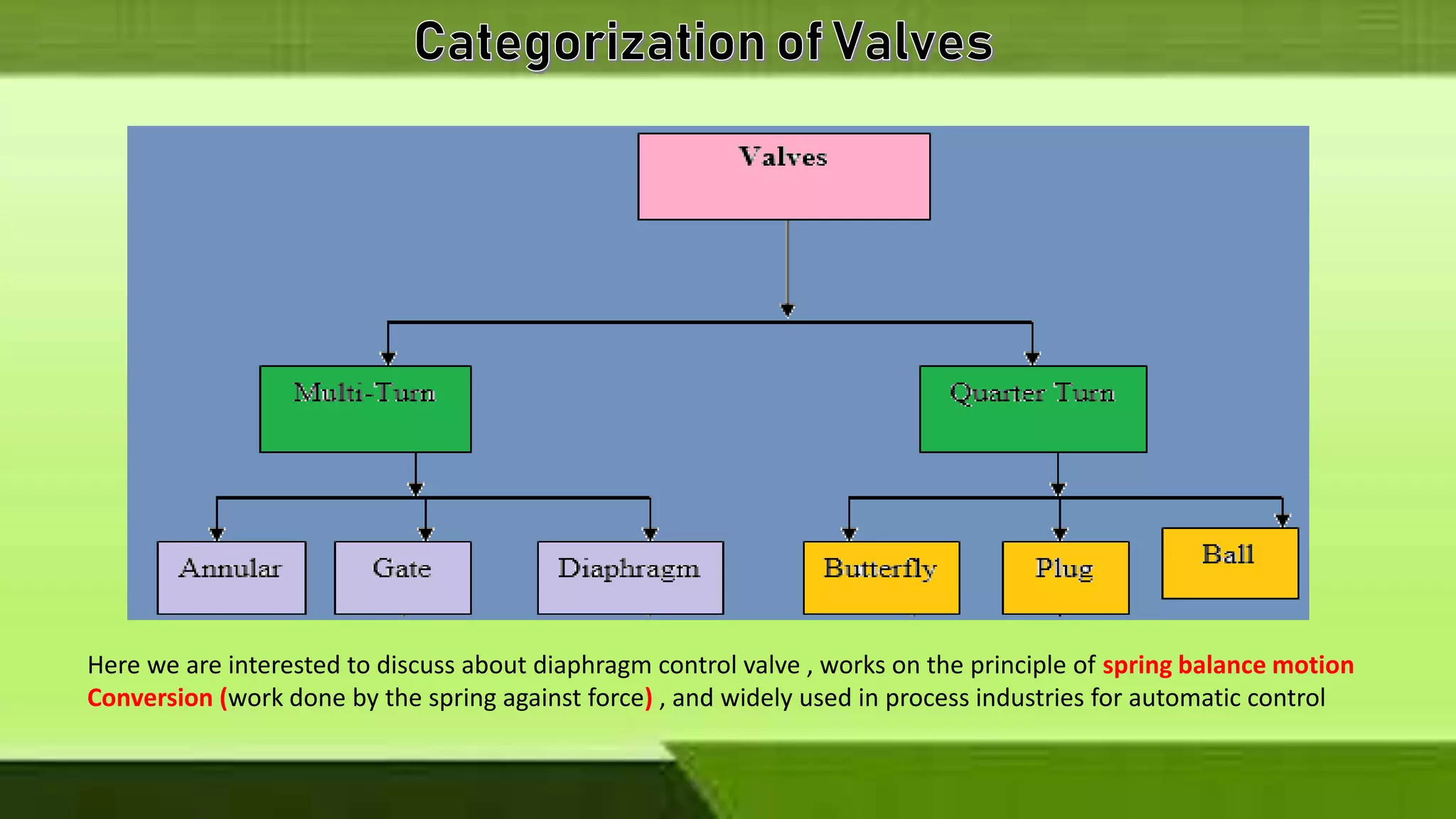 Categorization of Valves

Valves

Multi-Turn

Quarter Turn

Annular

Gate

Diaphragm

Butterfly

Plug

Ball

Here we are interested to discuss about diaphragm control valve , works on the principle of spring balance motion Conversion (work done by the spring against force) , and widely used in process industries for automatic control